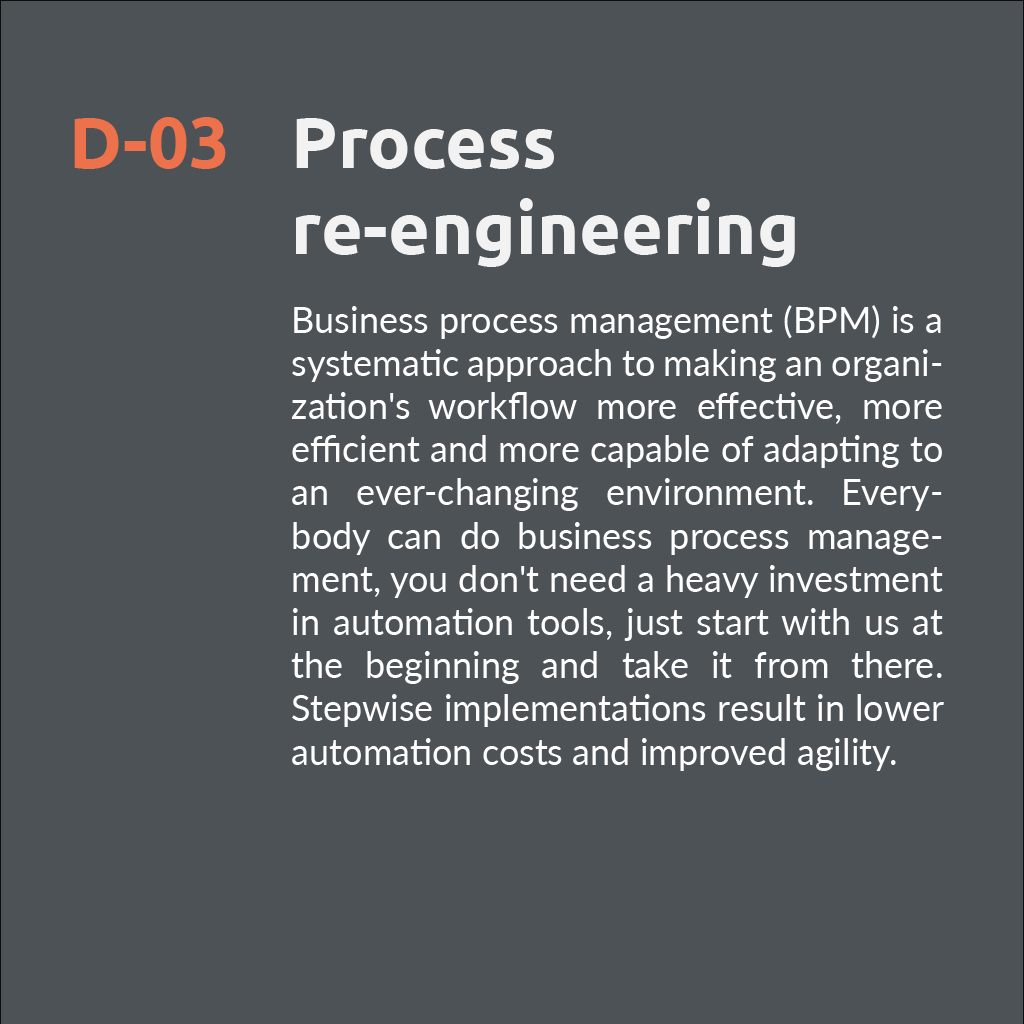 D-03 Process re-engineering

Business process management (BPM) is a systematic approach to making an organization's workflow more effective, more efficient and more capable of adapting to an ever-changing environment. Everybody can do business process management, you don't need a heavy investment in automation tools, just start with us at the beginning and take it from there. Stepwise implementations result in lower automation costs and improved agility.